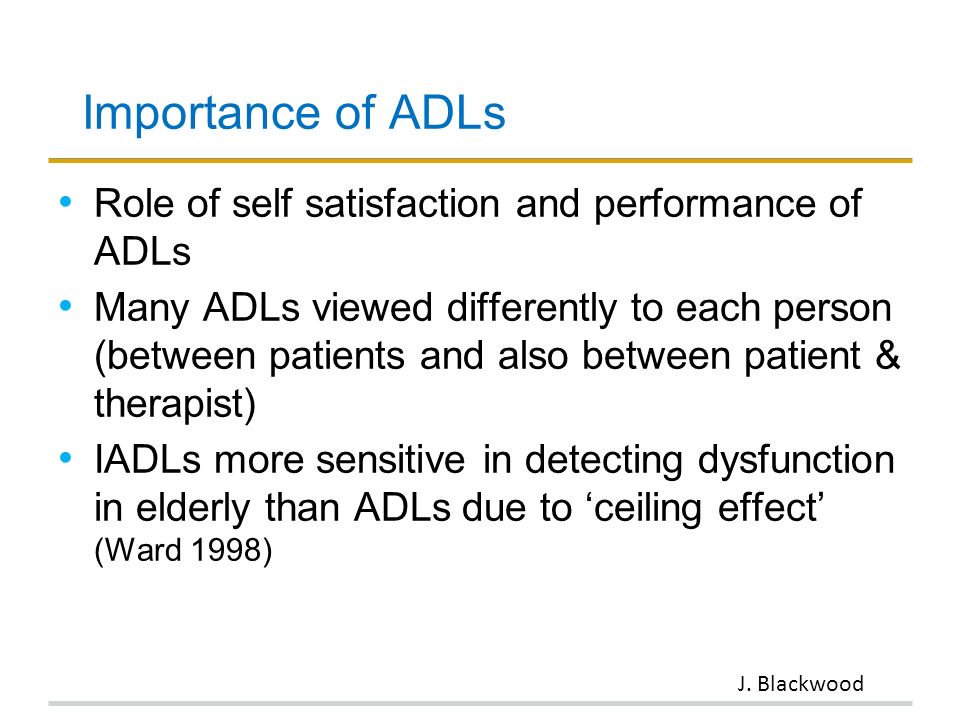 Importance of ADLs

• Role of self satisfaction and performance of ADLs
• Many ADLs viewed differently to each person (between patients and also between patient & therapist)
• IADLs more sensitive in detecting dysfunction in elderly than ADLs due to ‘ceiling effect’ (Ward 1998)

J. Blackwood